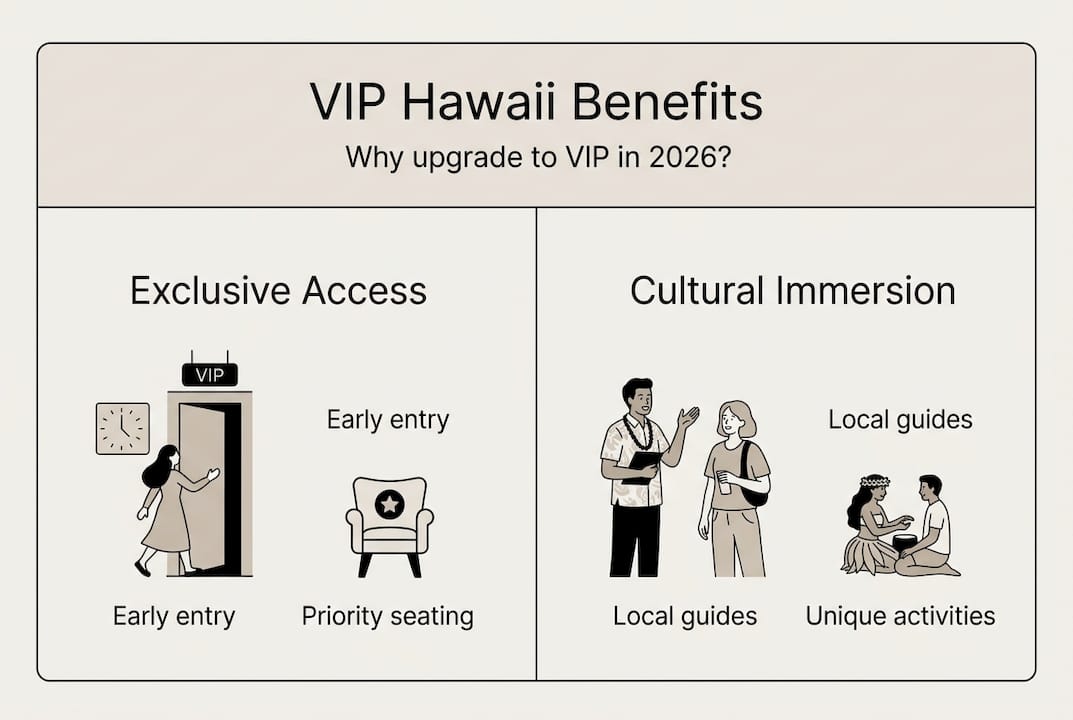 VIP Hawaii Benefits

Why upgrade to VIP in 2026?

Exclusive Access

VIP

Early entry

Early entry

Priority seating

Cultural Immersion

Local guides

Local guides

Unique activities